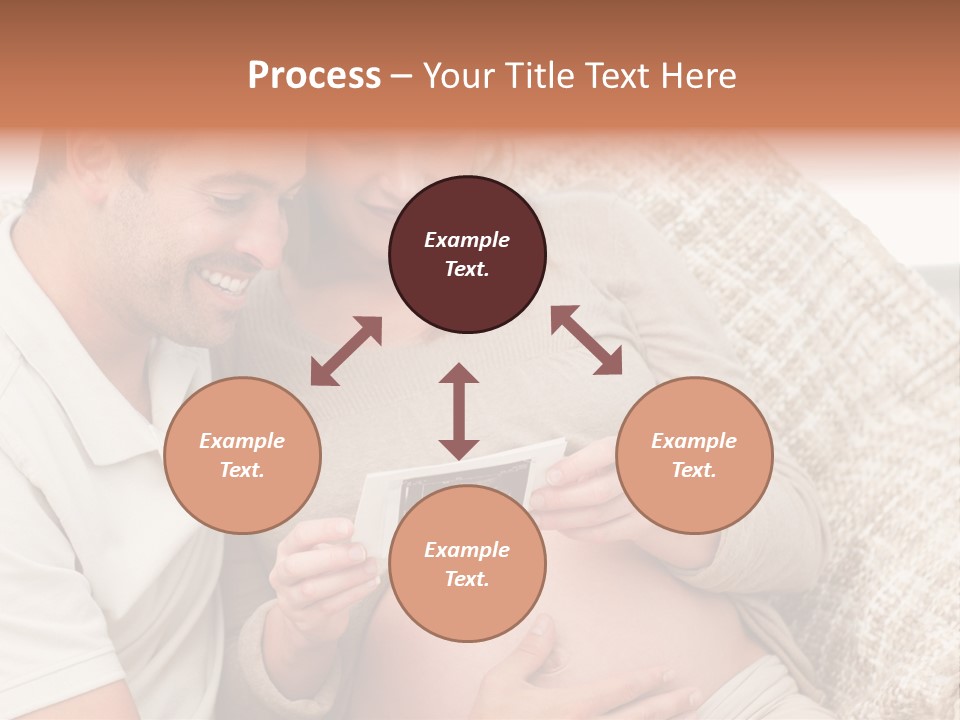 Process – Your Title Text Here

Example Text.

Example Text.

Example Text.

Example Text.